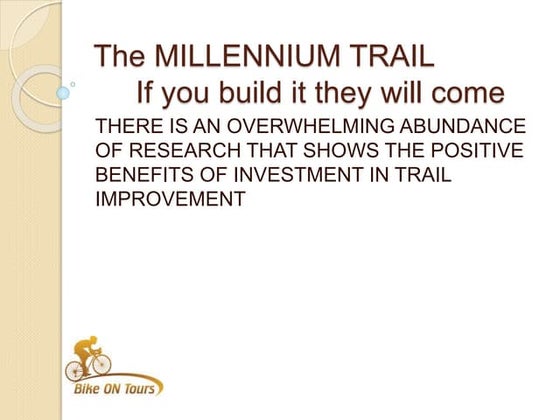 The MILLENNIUM TRAIL
If you build it they will come

THERE IS AN OVERWHELMING ABUNDANCE OF RESEARCH THAT SHOWS THE POSITIVE BENEFITS OF INVESTMENT IN TRAIL IMPROVEMENT

Bike ON Tours